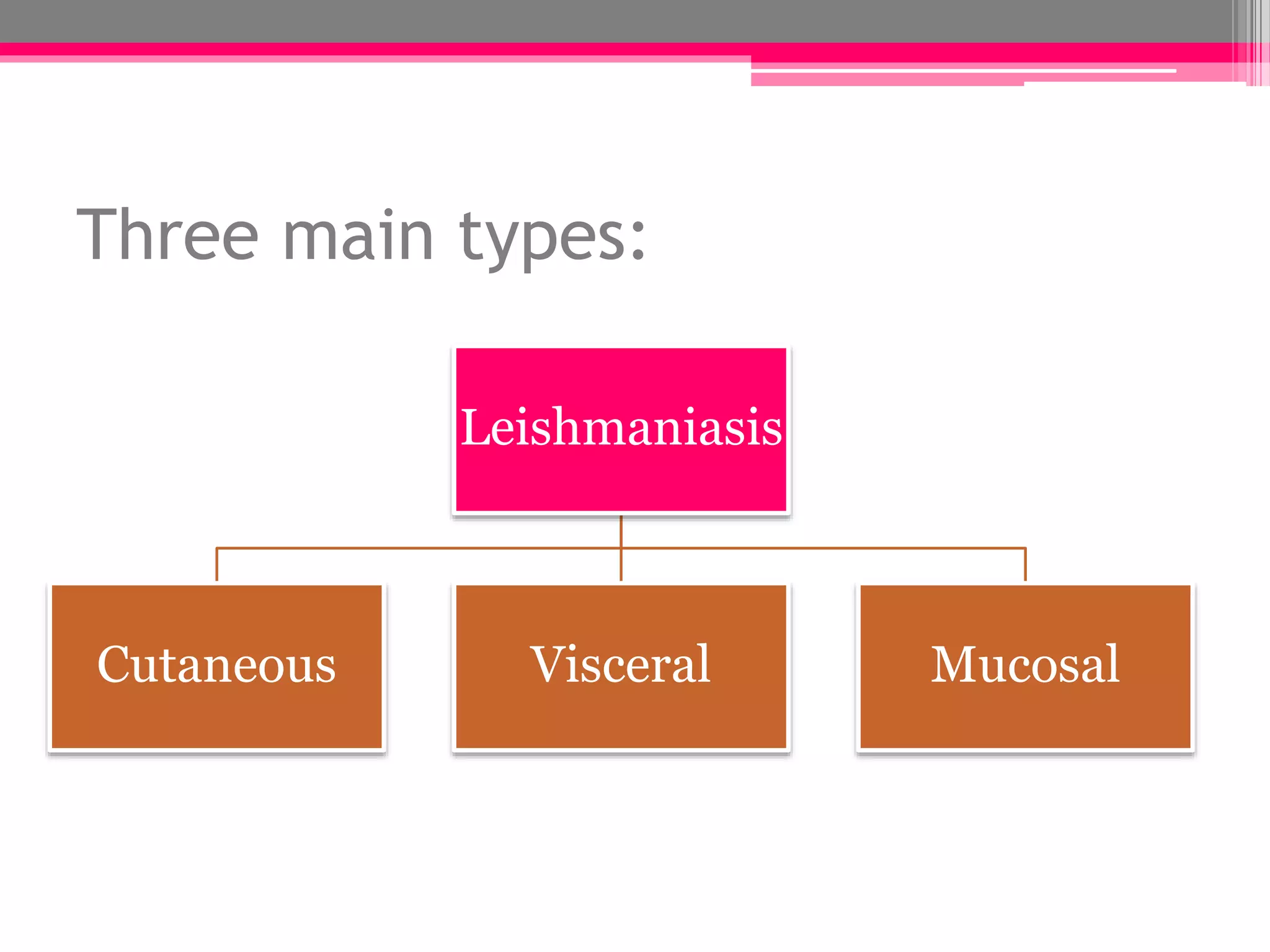 Three main types:

Leishmaniasis

Cutaneous

Visceral

Mucosal